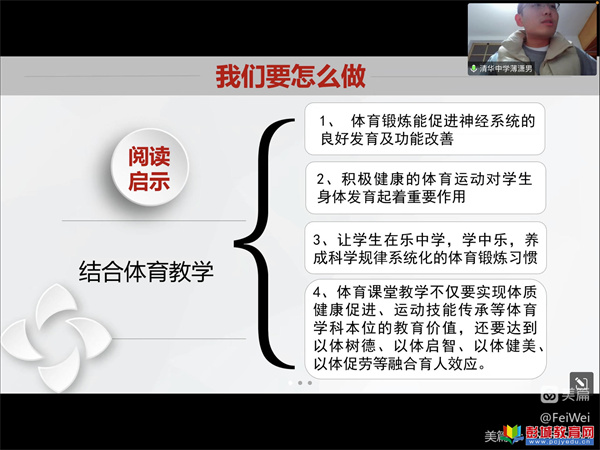 清华中学薄潇男

我们要怎么做

阅读启示

结合体育教学

1、 体育锻炼能促进神经系统的良好发育及功能改善

2、积极健康的体育运动对学生身体发育起着重要作用

3、让学生在乐中学，学中乐，养成科学规律系统化的体育锻炼习惯

4、体育课堂教学不仅要实现体质健康促进、运动技能传承等体育学科本位的教育价值，还要达到以体树德、以体启智、以体健美、以体促劳等融合育人效应。

美篇

@FeiWei

美篇

彭城教育网
www.pcjyedu.cn